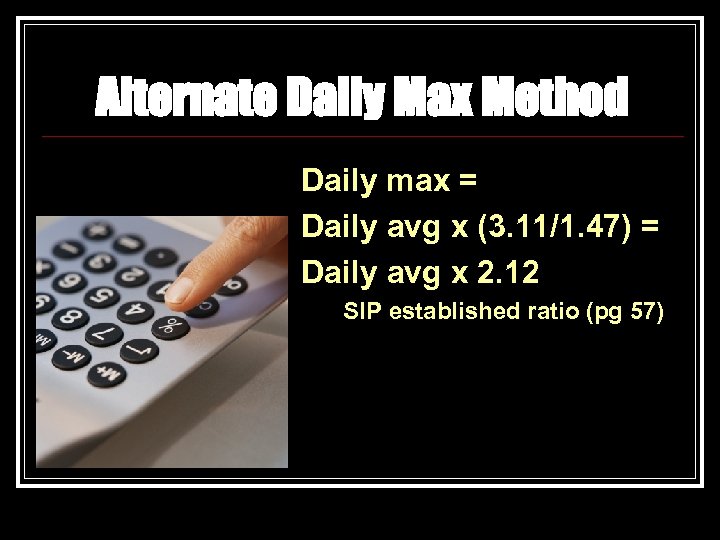 Alternate Daily Max Method

Daily max =

Daily avg x (3.11/1.47) =

Daily avg x 2.12

SIP established ratio (pg 57)